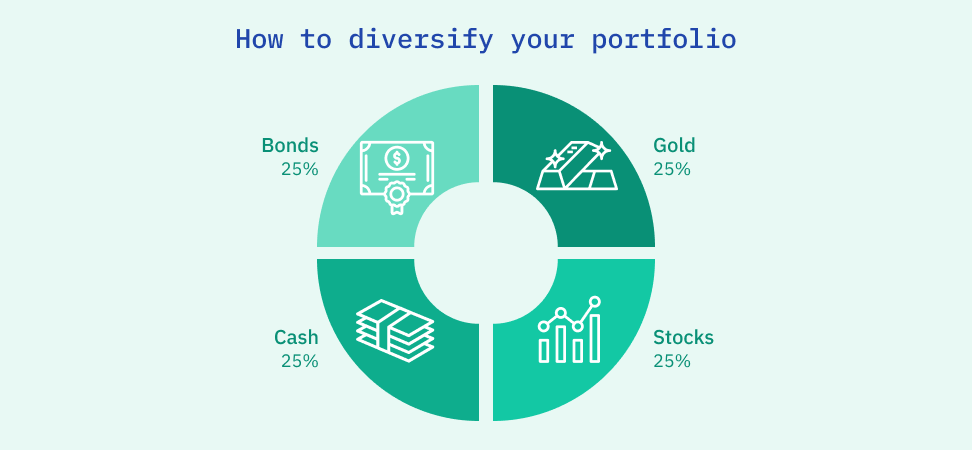 How to diversify your portfolio

Bonds
25%

Gold
25%

Cash
25%

Stocks
25%